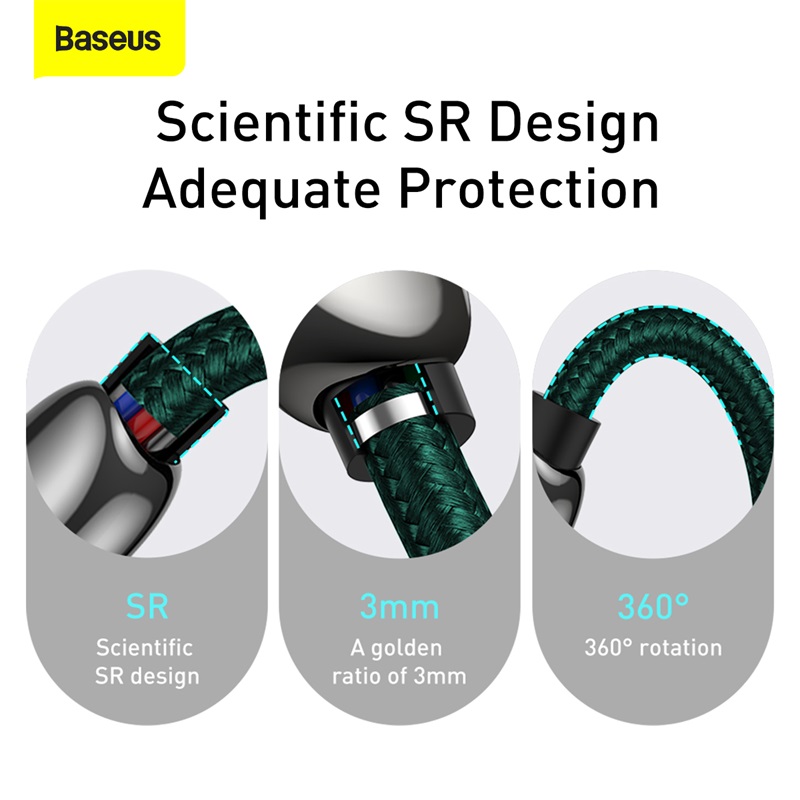 Baseus

Scientific SR Design
Adequate Protection

SR
Scientific
SR design

3mm
A golden
ratio of 3mm

360°
360° rotation